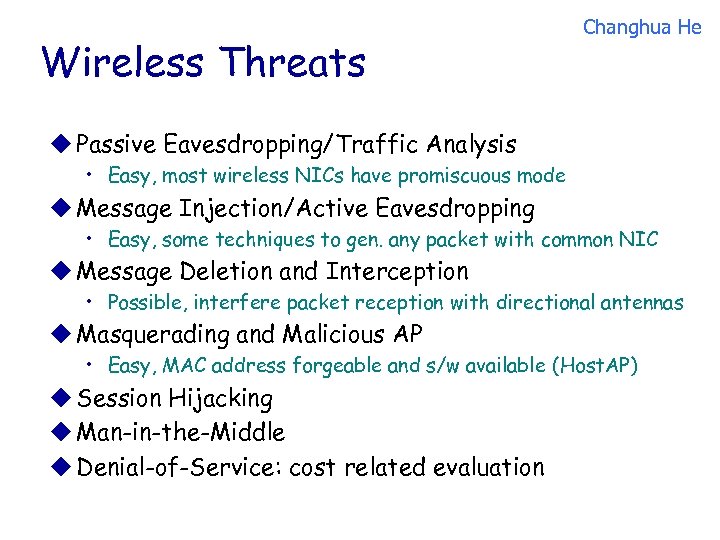 Changhua He

Wireless Threats

◆ Passive Eavesdropping/Traffic Analysis
• Easy, most wireless NICs have promiscuous mode

◆ Message Injection/Active Eavesdropping
• Easy, some techniques to gen. any packet with common NIC

◆ Message Deletion and Interception
• Possible, interfere packet reception with directional antennas

◆ Masquerading and Malicious AP
• Easy, MAC address forgeable and s/w available (HostAP)

◆ Session Hijacking

◆ Man-in-the-Middle

◆ Denial-of-Service: cost related evaluation